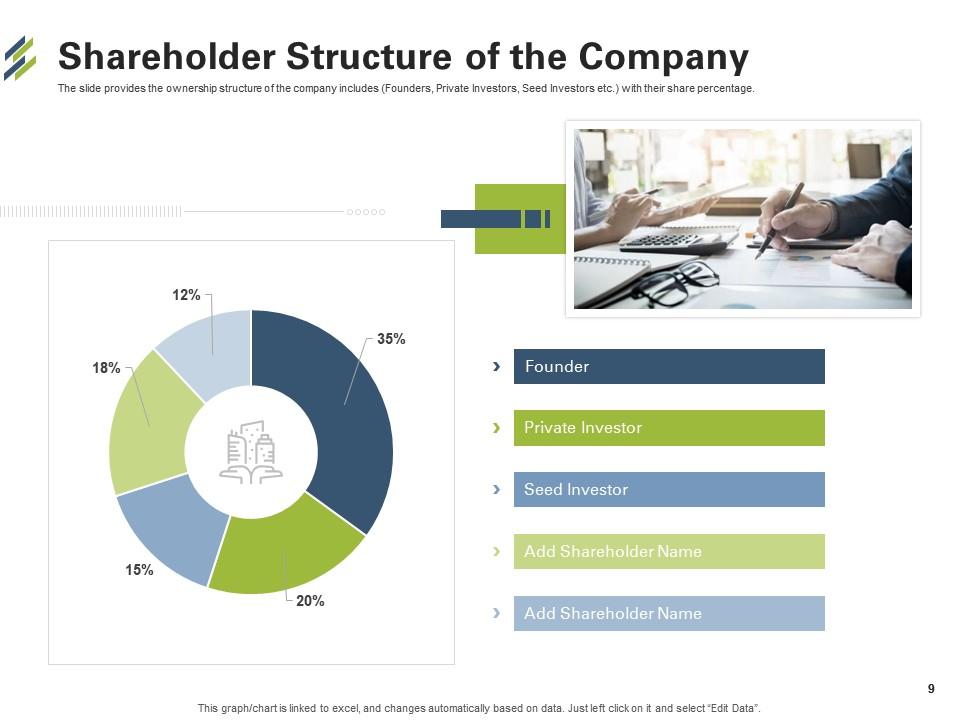 Shareholder Structure of the Company

The slide provides the ownership structure of the company includes (Founders, Private Investors, Seed Investors etc.) with their share percentage.

12%

35%

18%

15%

20%

Founder

Private Investor

Seed Investor

Add Shareholder Name

Add Shareholder Name

9

This graph/chart is linked to excel, and changes automatically based on data. Just left click on it and select "Edit Data".